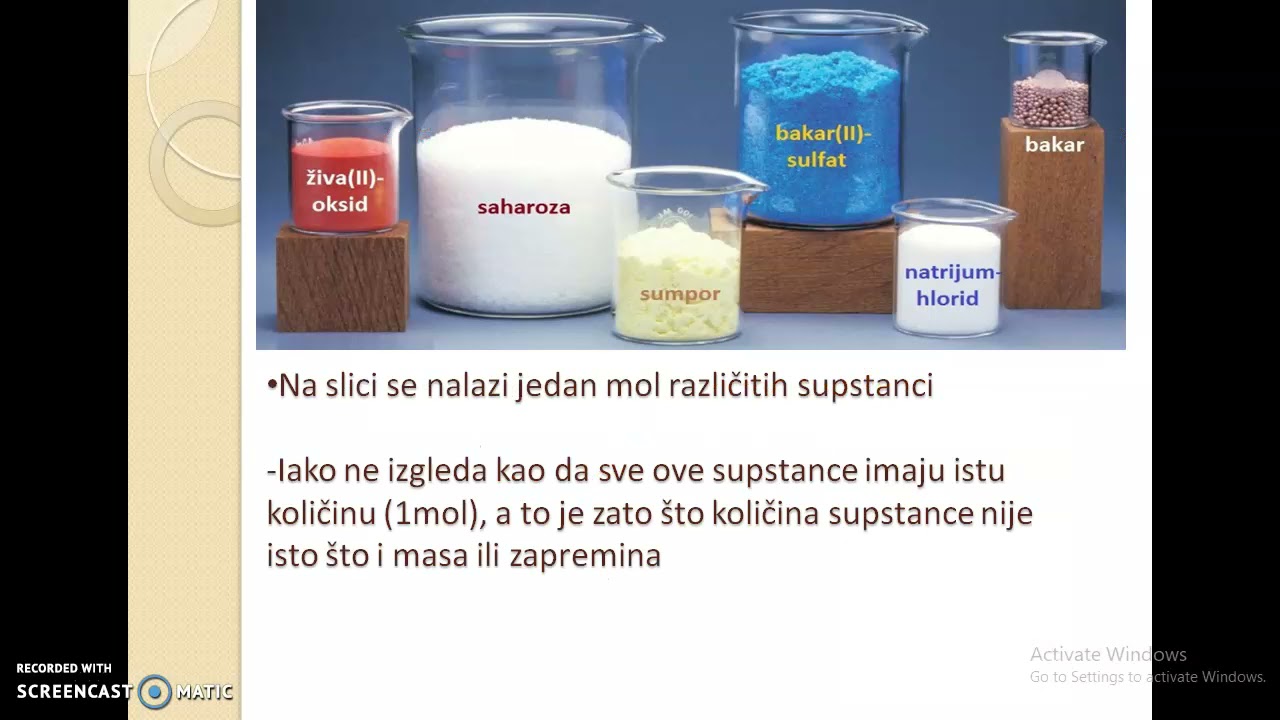 živa(II)-oksid

saharoza

sumpor

bakar(II)-sulfat

natrijum-hlorid

bakar

•Na slici se nalazi jedan mol različitih supstanci

-Iako ne izgleda kao da sve ove supstance imaju istu količinu (1mol), a to je zato što količina supstance nije isto što i masa ili zapremina

RECORDED WITH
SCREENCAST MATIC

Activate Windows
Go to Settings to activate Windows.